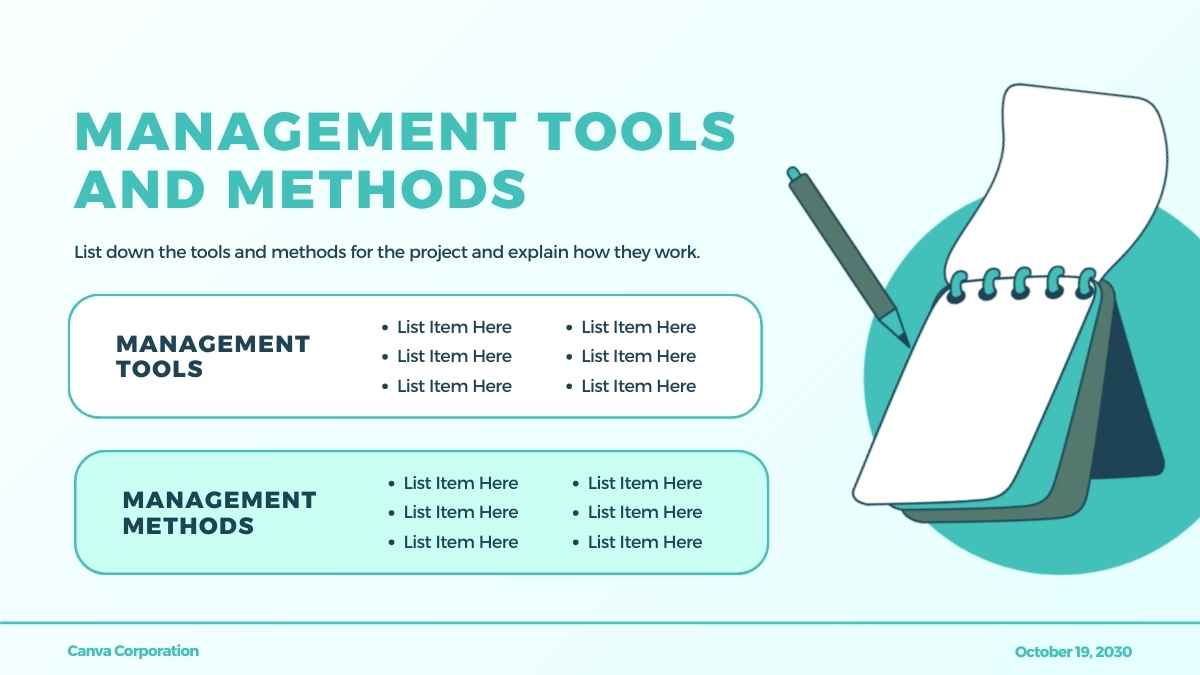 MANAGEMENT TOOLS AND METHODS

List down the tools and methods for the project and explain how they work.

MANAGEMENT TOOLS

- List Item Here
- List Item Here
- List Item Here

- List Item Here
- List Item Here
- List Item Here

MANAGEMENT METHODS

- List Item Here
- List Item Here
- List Item Here

- List Item Here
- List Item Here
- List Item Here

Canva Corporation

October 19, 2030